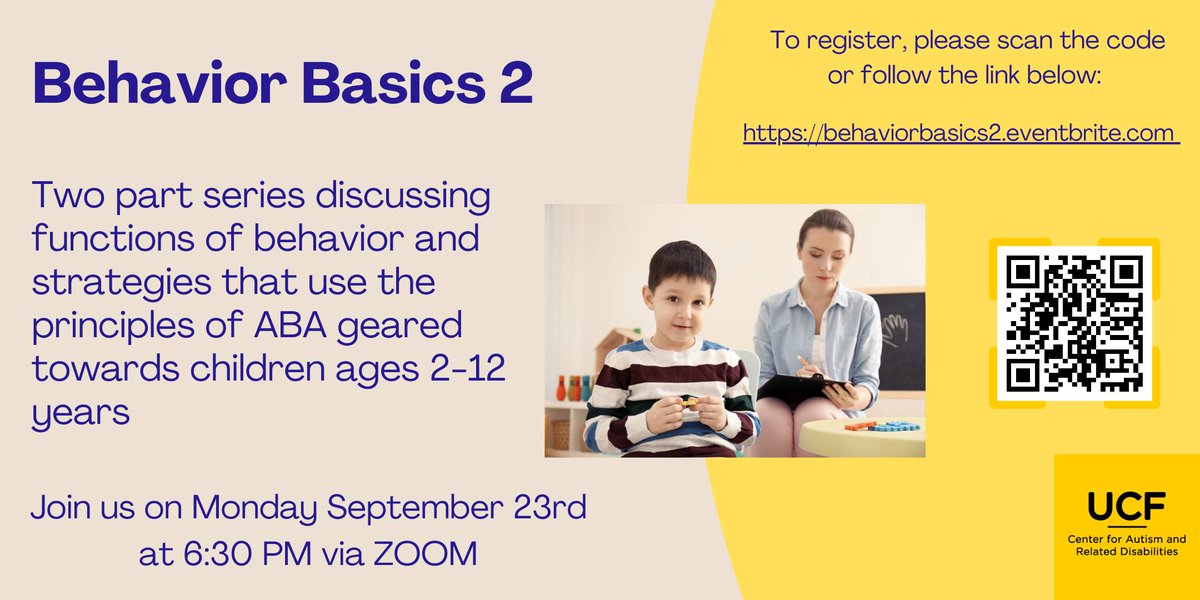 Behavior Basics 2

Two part series discussing functions of behavior and strategies that use the principles of ABA geared towards children ages 2-12 years

Join us on Monday September 23rd at 6:30 PM via ZOOM

To register, please scan the code or follow the link below:

https://behaviorbasics2.eventbrite.com

UCF
Center for Autism and Related Disabilities